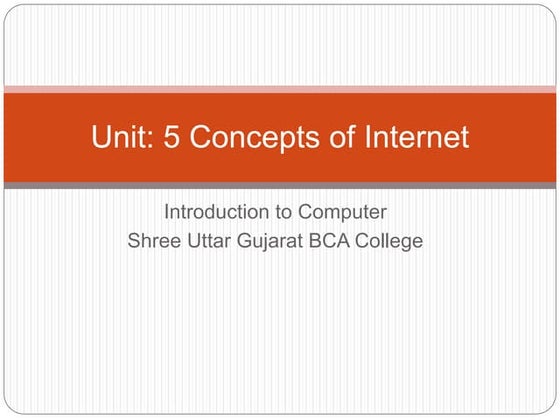 Unit: 5 Concepts of Internet

Introduction to Computer
Shree Uttar Gujarat BCA College